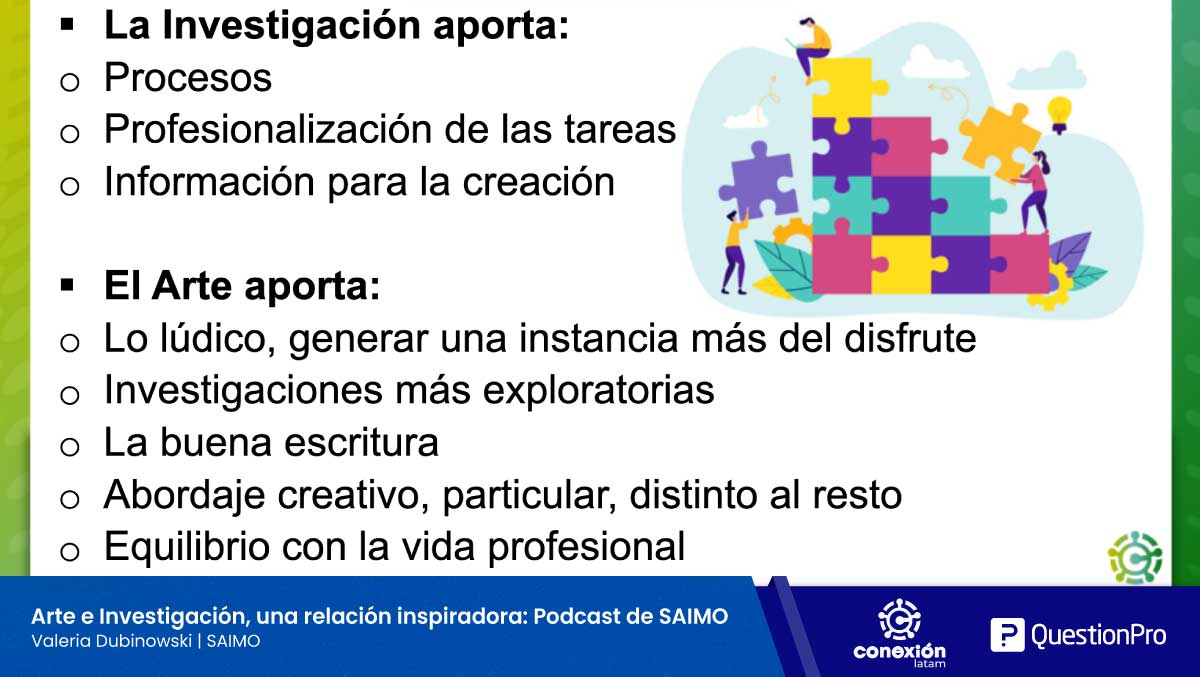 ▪ **La Investigación aporta:**
o Procesos
o Profesionalización de las tareas
o Información para la creación

▪ **El Arte aporta:**
o Lo lúdico, generar una instancia más del disfrute
o Investigaciones más exploratorias
o La buena escritura
o Abordaje creativo, particular, distinto al resto
o Equilibrio con la vida profesional

Arte e Investigación, una relación inspiradora: Podcast de SAIMO
Valeria Dubinowski | SAIMO

conexión latam

QuestionPro